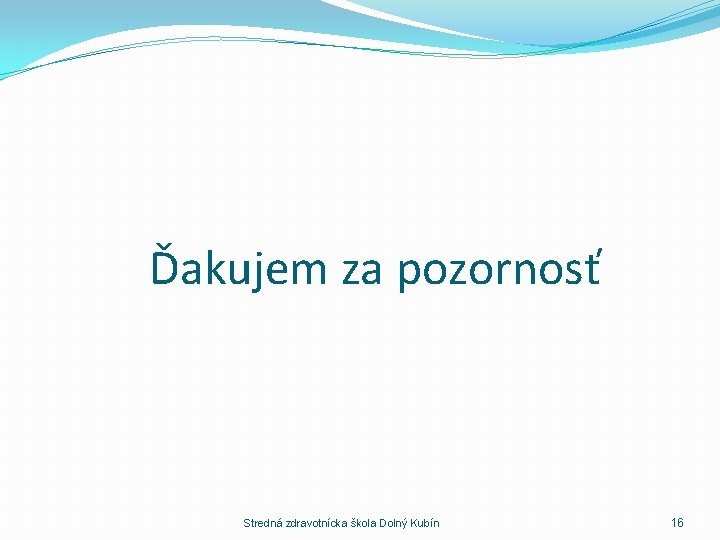 Ďakujem za pozornosť

Stredná zdravotnícka škola Dolný Kubín

16